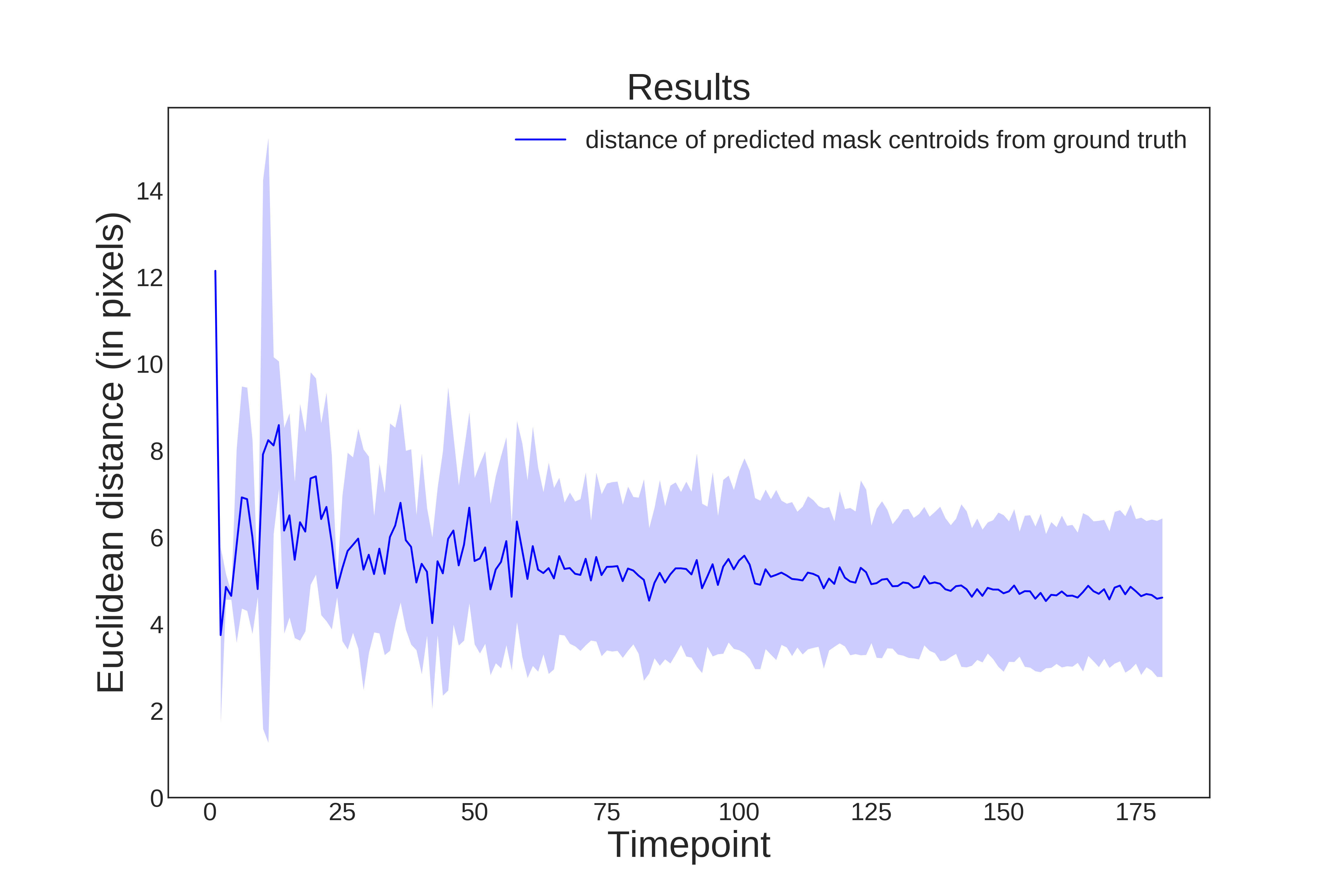 Results

distance of predicted mask centroids from ground truth

Euclidean distance (in pixels)

14
12
10
8
6
4
2
0

0 25 50 75 100 125 150 175

Timepoint